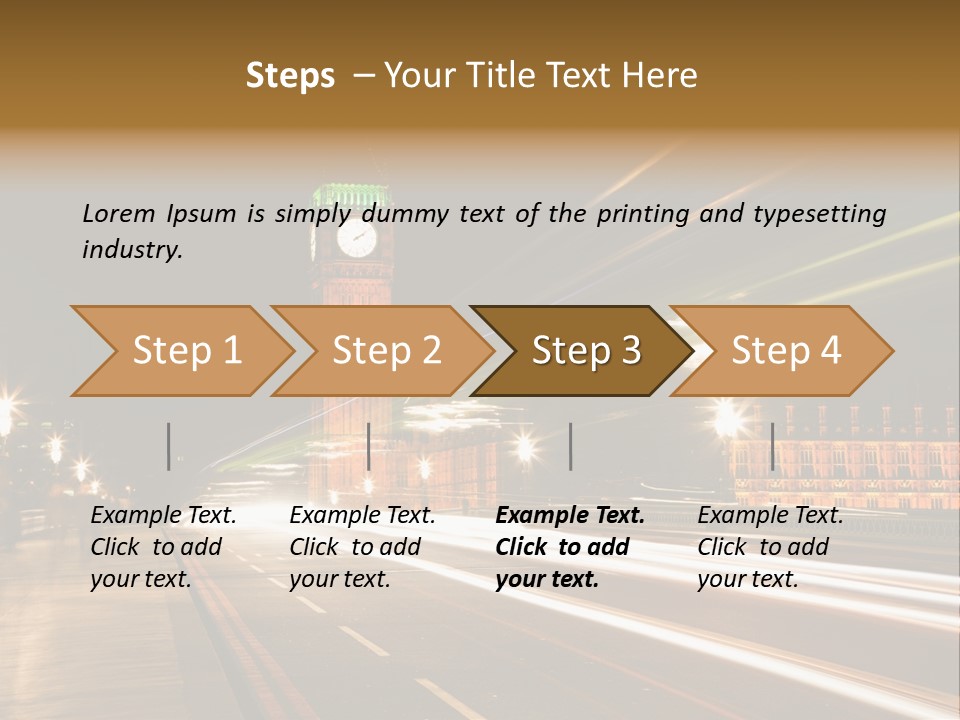 Steps – Your Title Text Here

Lorem Ipsum is simply dummy text of the printing and typesetting industry.

Step 1

Step 2

Step 3

Step 4

Example Text. Click to add your text.

Example Text. Click to add your text.

Example Text. Click to add your text.

Example Text. Click to add your text.